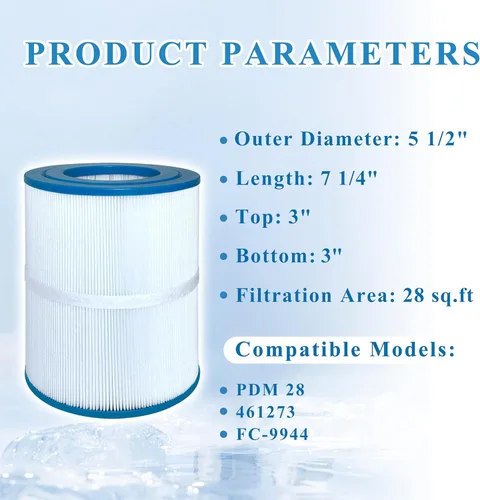 PRODUCT PARAMETERS

• Outer Diameter: 5 1/2"

• Length: 7 1/4"

• Top: 3"

• Bottom: 3"

• Filtration Area: 28 sq.ft

Compatible Models:

• PDM 28
• 461273
• FC-9944